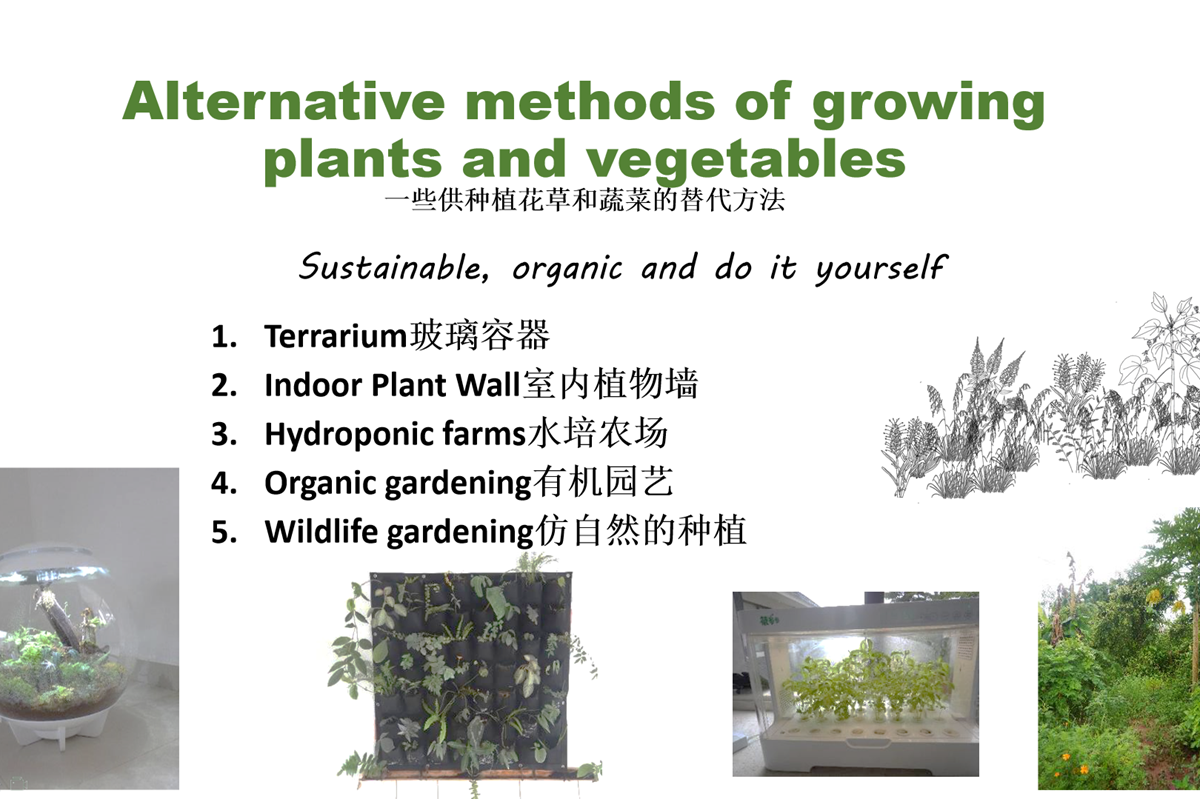 Alternative methods of growing plants and vegetables
一些供种植花草和蔬菜的替代方法

Sustainable, organic and do it yourself

1. Terrarium玻璃容器
2. Indoor Plant Wall室内植物墙
3. Hydroponic farms水培农场
4. Organic gardening有机园艺
5. Wildlife gardening仿自然的种植